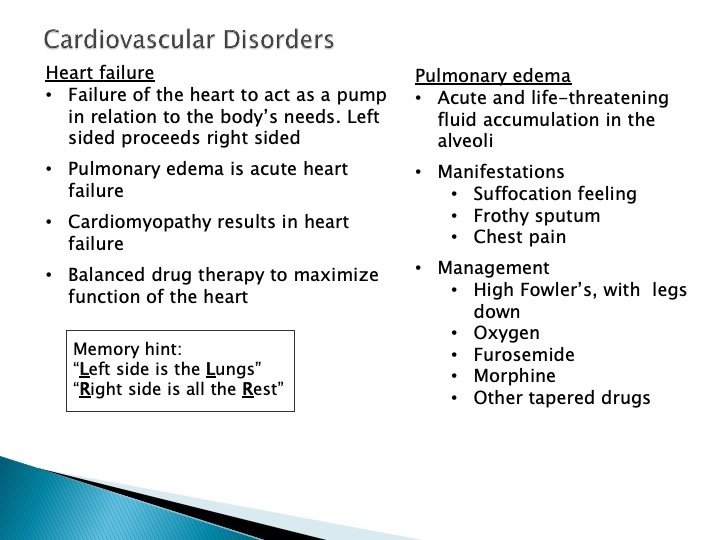 Cardiovascular Disorders

Heart failure
• Failure of the heart to act as a pump in relation to the body's needs. Left sided proceeds right sided
• Pulmonary edema is acute heart failure
• Cardiomyopathy results in heart failure
• Balanced drug therapy to maximize function of the heart

Memory hint:
"Left side is the Lungs"
"Right side is all the Rest"

Pulmonary edema
• Acute and life-threatening fluid accumulation in the alveoli
• Manifestations
  • Suffocation feeling
  • Frothy sputum
  • Chest pain
• Management
  • High Fowler's, with legs down
  • Oxygen
  • Furosemide
  • Morphine
  • Other tapered drugs